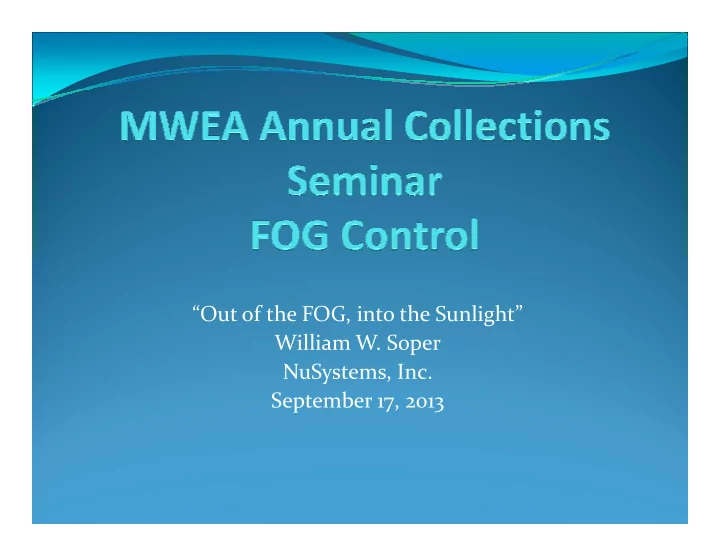 MWEA Annual Collections Seminar
FOG Control

“Out of the FOG, into the Sunlight”
William W. Soper
NuSystems, Inc.
September 17, 2013